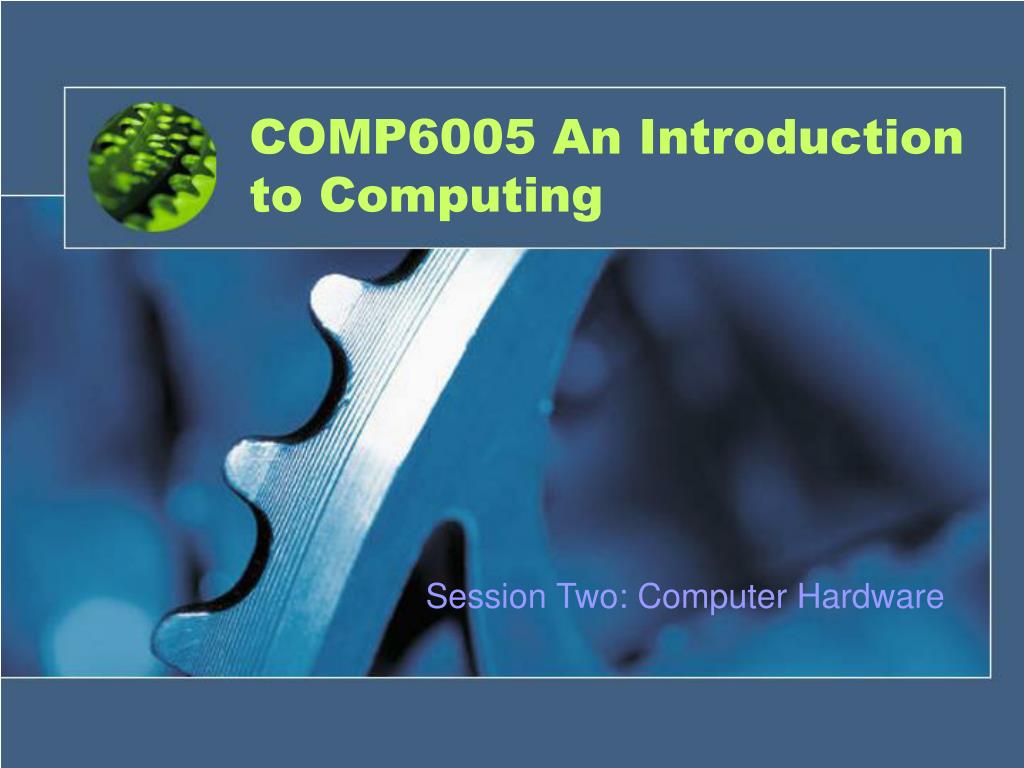 COMP6005 An Introduction to Computing

Session Two: Computer Hardware